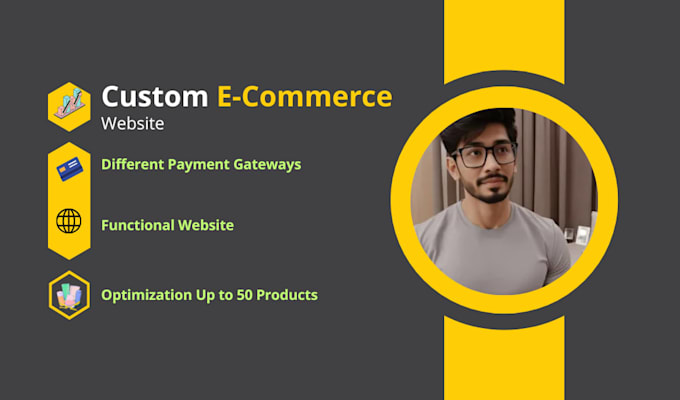 Custom E-Commerce
Website

Different Payment Gateways

Functional Website

Optimization Up to 50 Products